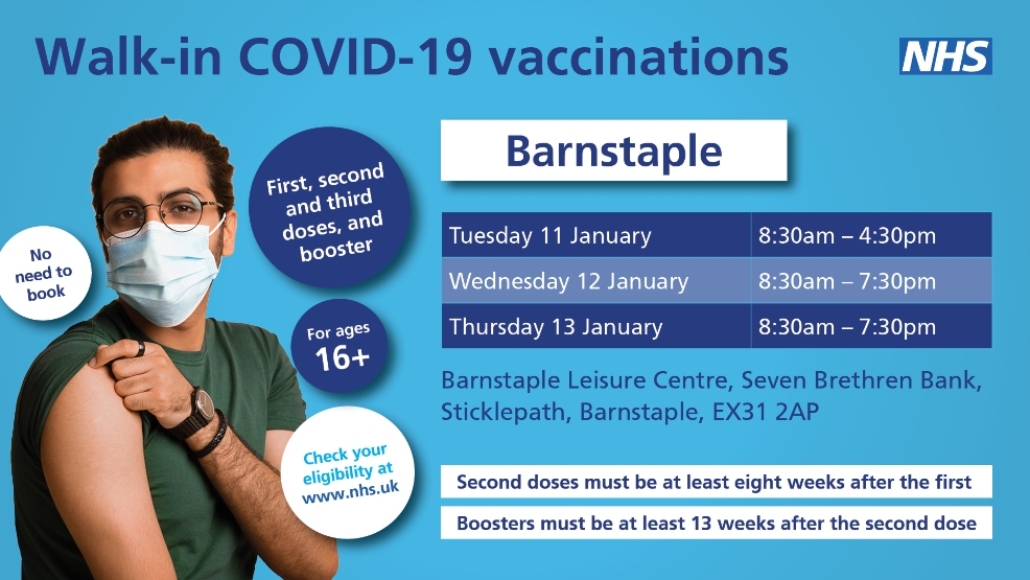 Walk-in COVID-19 vaccinations

NHS

No need to book

First, second and third doses, and booster

For ages 16+

Check your eligibility at www.nhs.uk

Barnstaple

| Tuesday 11 January | 8:30am – 4:30pm |
|---|---|
| Wednesday 12 January | 8:30am – 7:30pm |
| Thursday 13 January | 8:30am – 7:30pm |

Barnstaple Leisure Centre, Seven Brethren Bank, Sticklepath, Barnstaple, EX31 2AP

Second doses must be at least eight weeks after the first

Boosters must be at least 13 weeks after the second dose